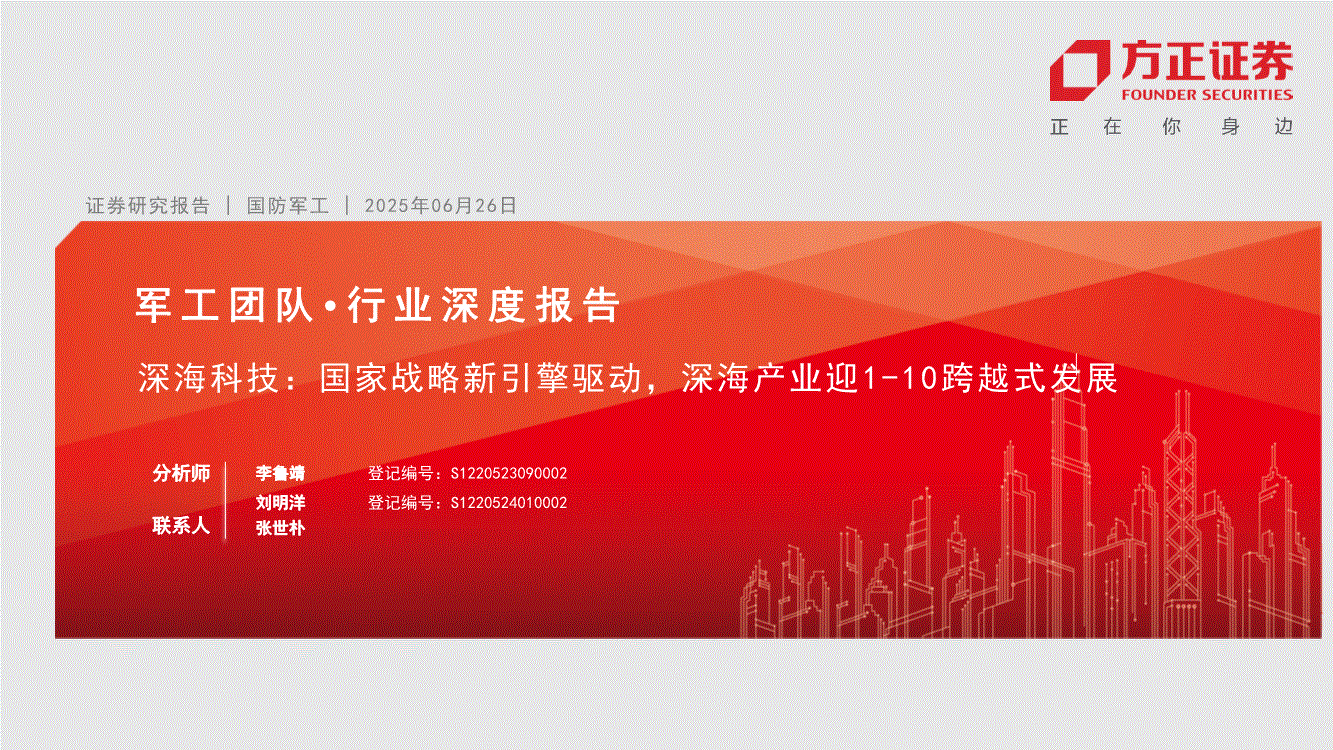 方正证券
FOUNDER SECURITIES
正 在 你 身 边

证券研究报告 | 国防军工 | 2025年06月26日

军工团队·行业深度报告

深海科技：国家战略新引擎驱动，深海产业迎1-10跨越式发展

分析师 李鲁靖 登记编号：S1220523090002
刘明洋 登记编号：S1220524010002
联系人 张世朴